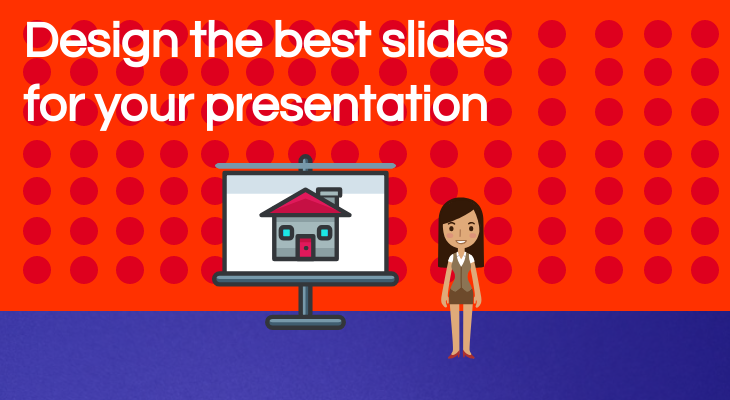 Design the best slides for your presentation